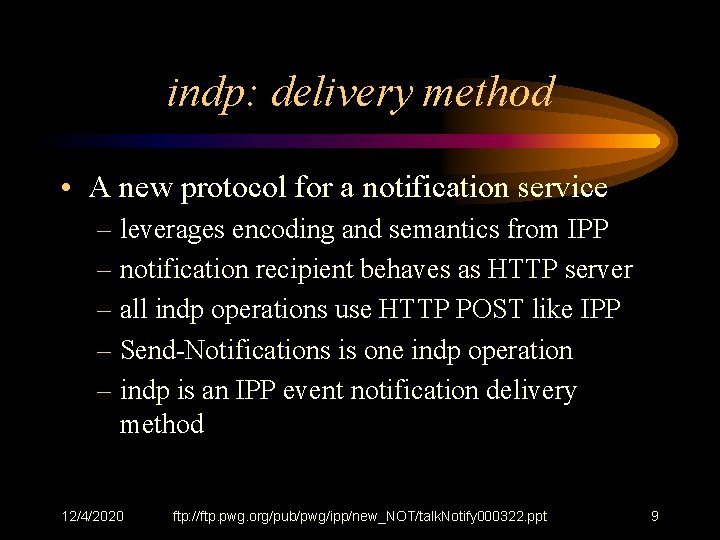 indp: delivery method

• A new protocol for a notification service
– leverages encoding and semantics from IPP
– notification recipient behaves as HTTP server
– all indp operations use HTTP POST like IPP
– Send-Notifications is one indp operation
– indp is an IPP event notification delivery method

12/4/2020 ftp://ftp.pwg.org/pub/pwg/ipp/new_NOT/talkNotify000322.ppt 9